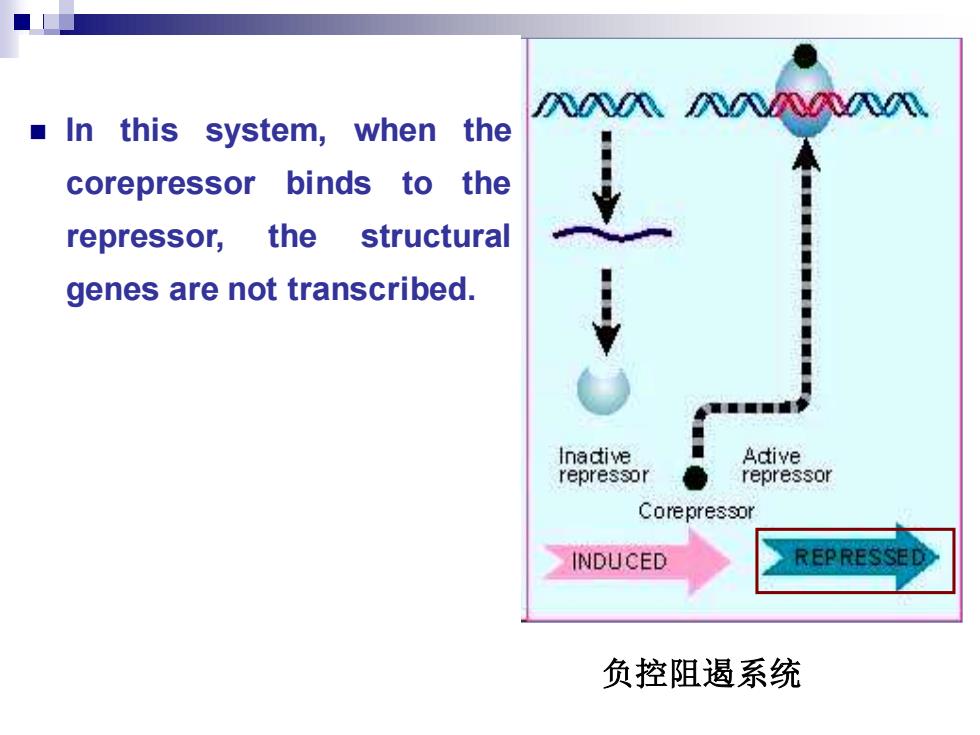 In this system, when the corepressor binds to the repressor, the structural genes are not transcribed.

Inactive repressor

Active repressor

Corepressor

INDUCED

REPRESSED

负控阻遏系统